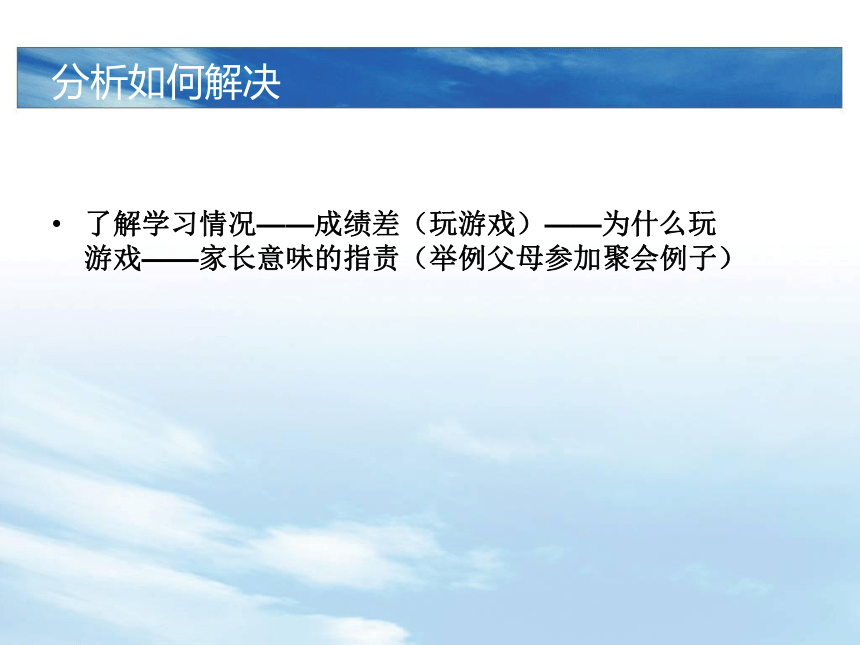 分析如何解决

• 了解学习情况——成绩差（玩游戏）——为什么玩游戏——家长意味的指责（举例父母参加聚会例子）